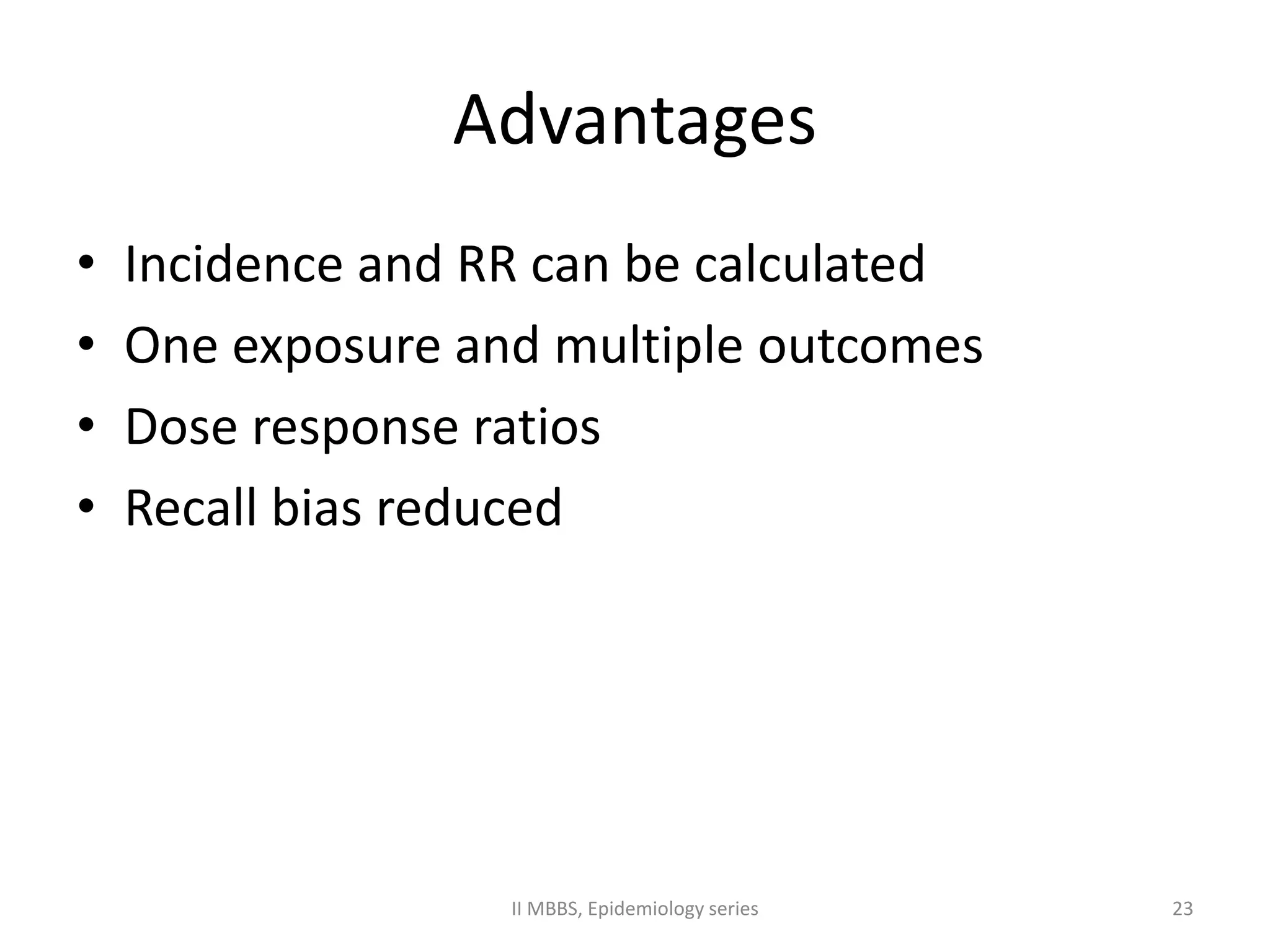 Advantages

• Incidence and RR can be calculated
• One exposure and multiple outcomes
• Dose response ratios
• Recall bias reduced

II MBBS, Epidemiology series

23